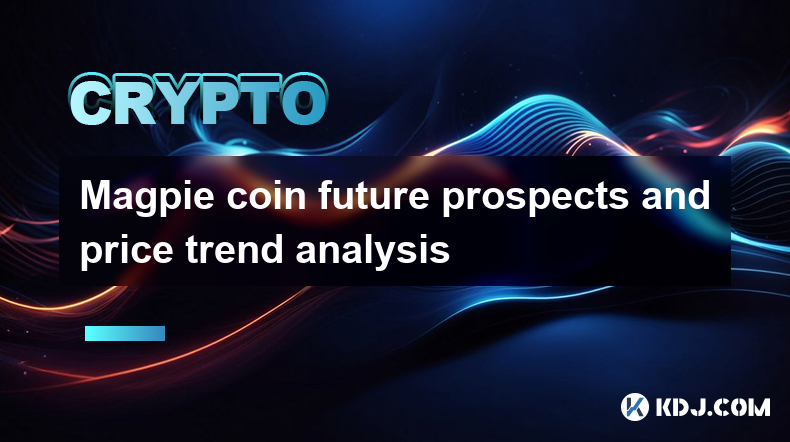 CRYPTO

Magpie coin future prospects and price trend analysis

KDJ.COM